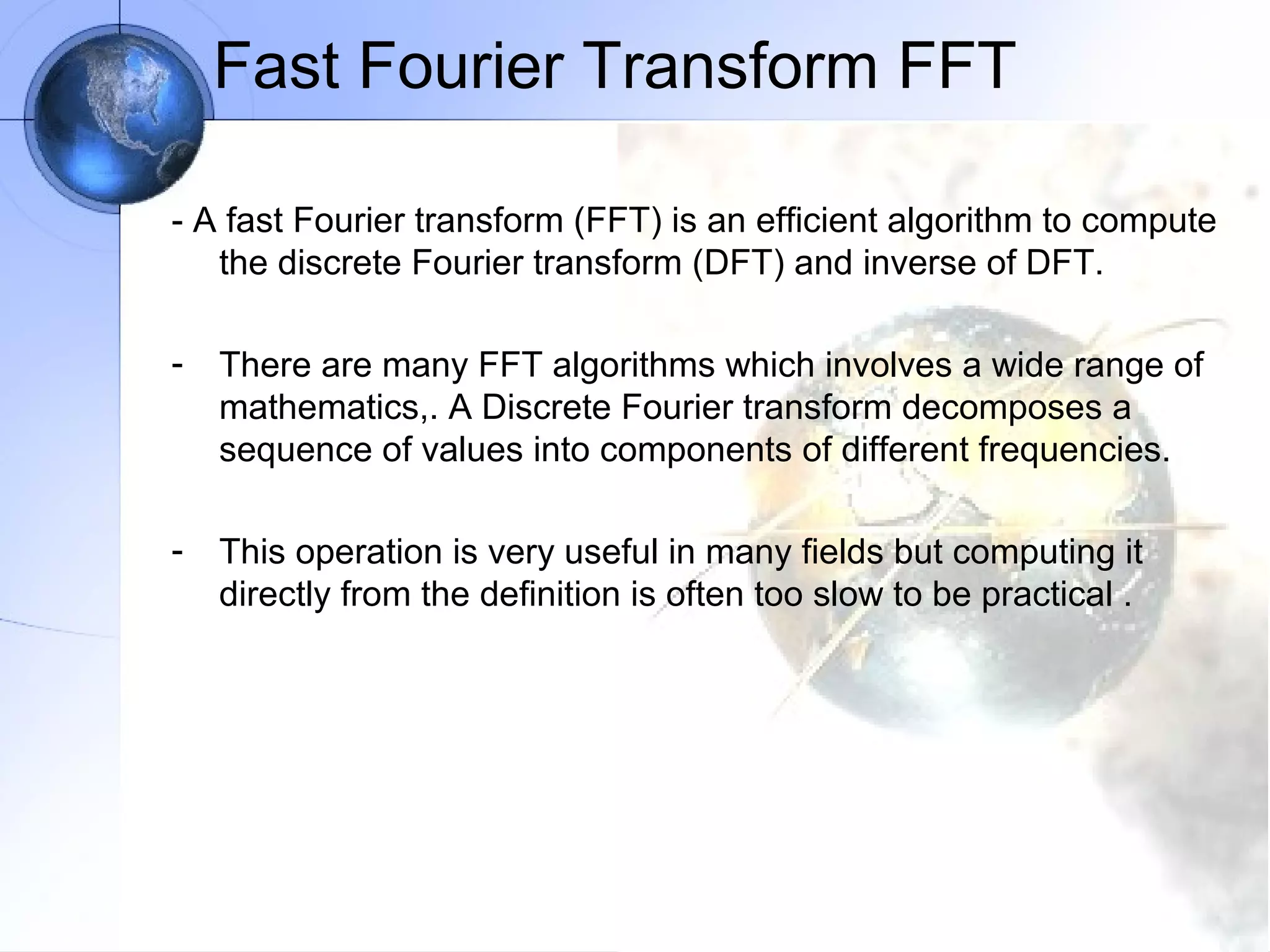 Fast Fourier Transform FFT

- A fast Fourier transform (FFT) is an efficient algorithm to compute the discrete Fourier transform (DFT) and inverse of DFT.

- There are many FFT algorithms which involves a wide range of mathematics,. A Discrete Fourier transform decomposes a sequence of values into components of different frequencies.

- This operation is very useful in many fields but computing it directly from the definition is often too slow to be practical .